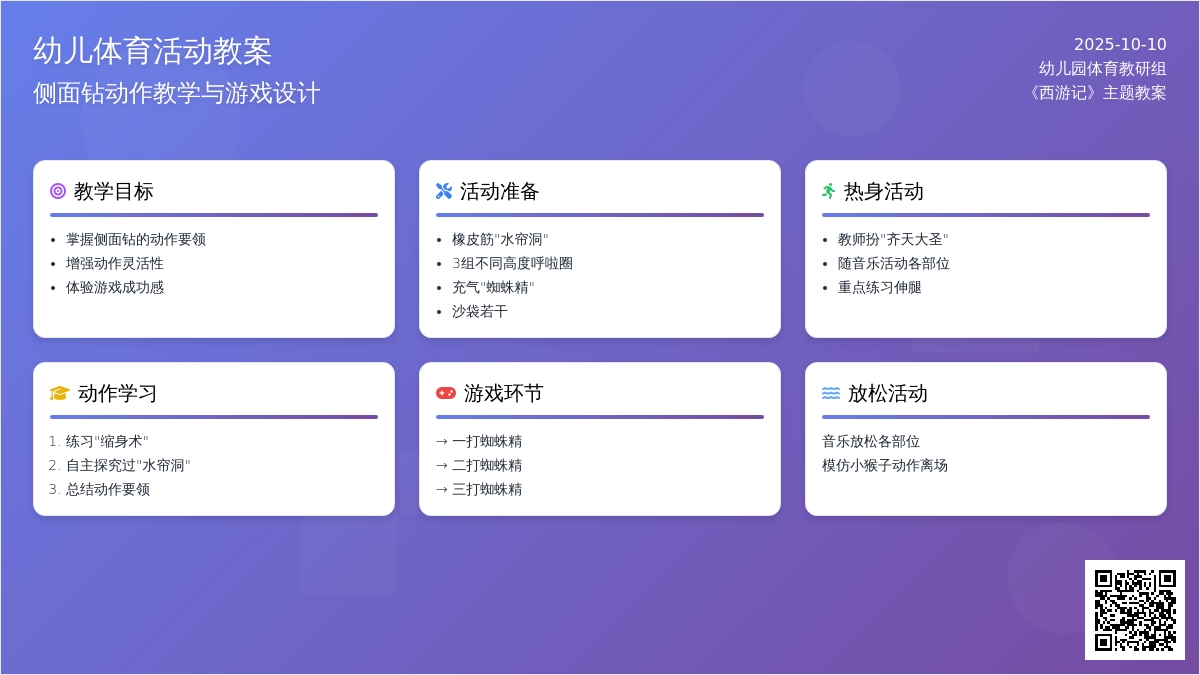 幼儿体育活动教案
侧面钻动作教学与游戏设计

2025-10-10
幼儿园体育教研组
《西游记》主题教案

教学目标
- 掌握侧面钻的动作要领
- 增强动作灵活性
- 体验游戏成功感

活动准备
- 橡皮筋"水帘洞"
- 3组不同高度呼啦圈
- 充气"蜘蛛精"
- 沙袋若干

热身活动
- 教师扮"齐天大圣"
- 随音乐活动各部位
- 重点练习伸腿

动作学习
1. 练习"缩身术"
2. 自主探究过"水帘洞"
3. 总结动作要领

游戏环节
→ 一打蜘蛛精
→ 二打蜘蛛精
→ 三打蜘蛛精

放松活动
音乐放松各部位
模仿小猴子动作离场